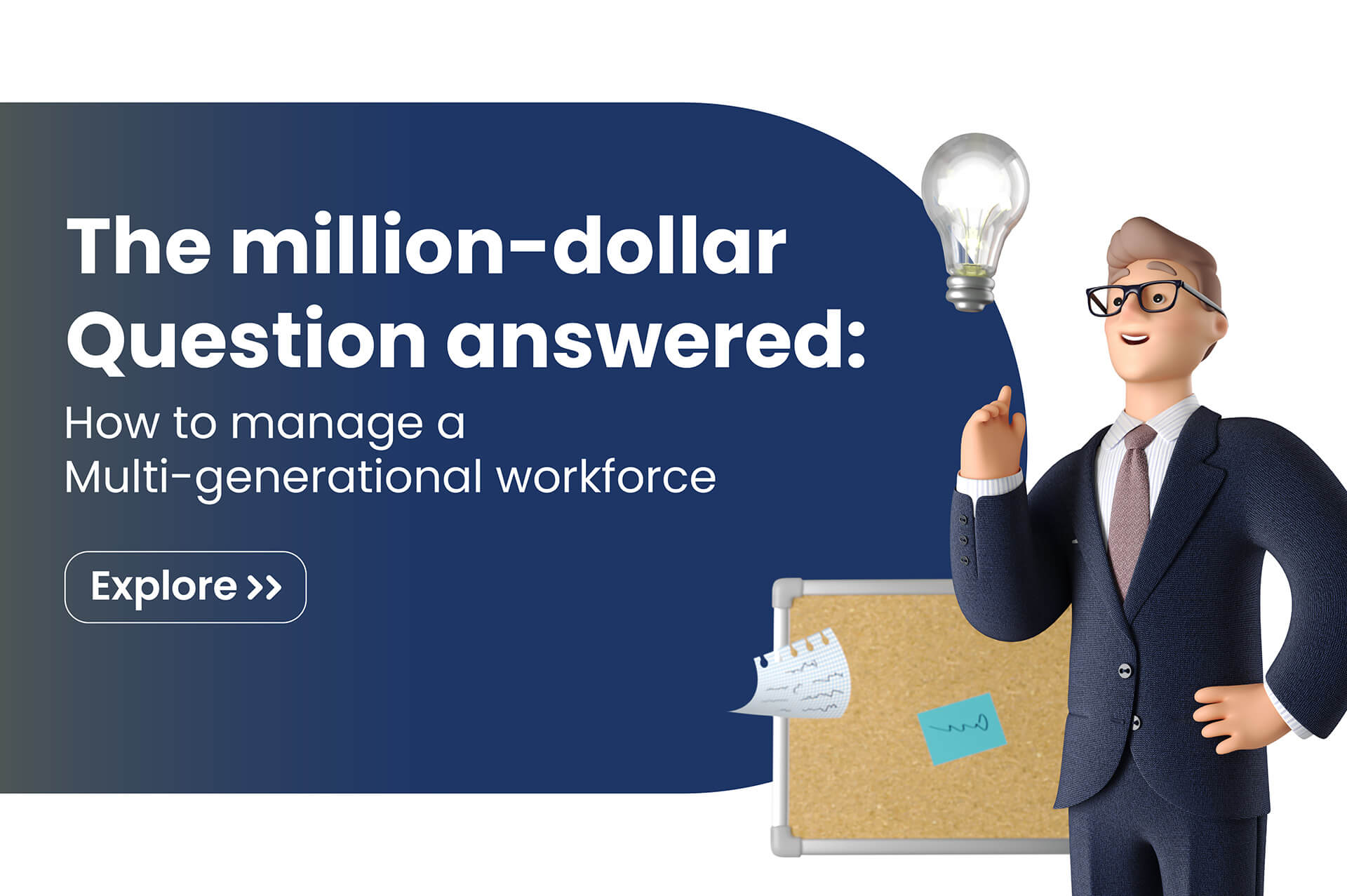 The million-dollar Question answered:

How to manage a Multi-generational workforce

Explore >>